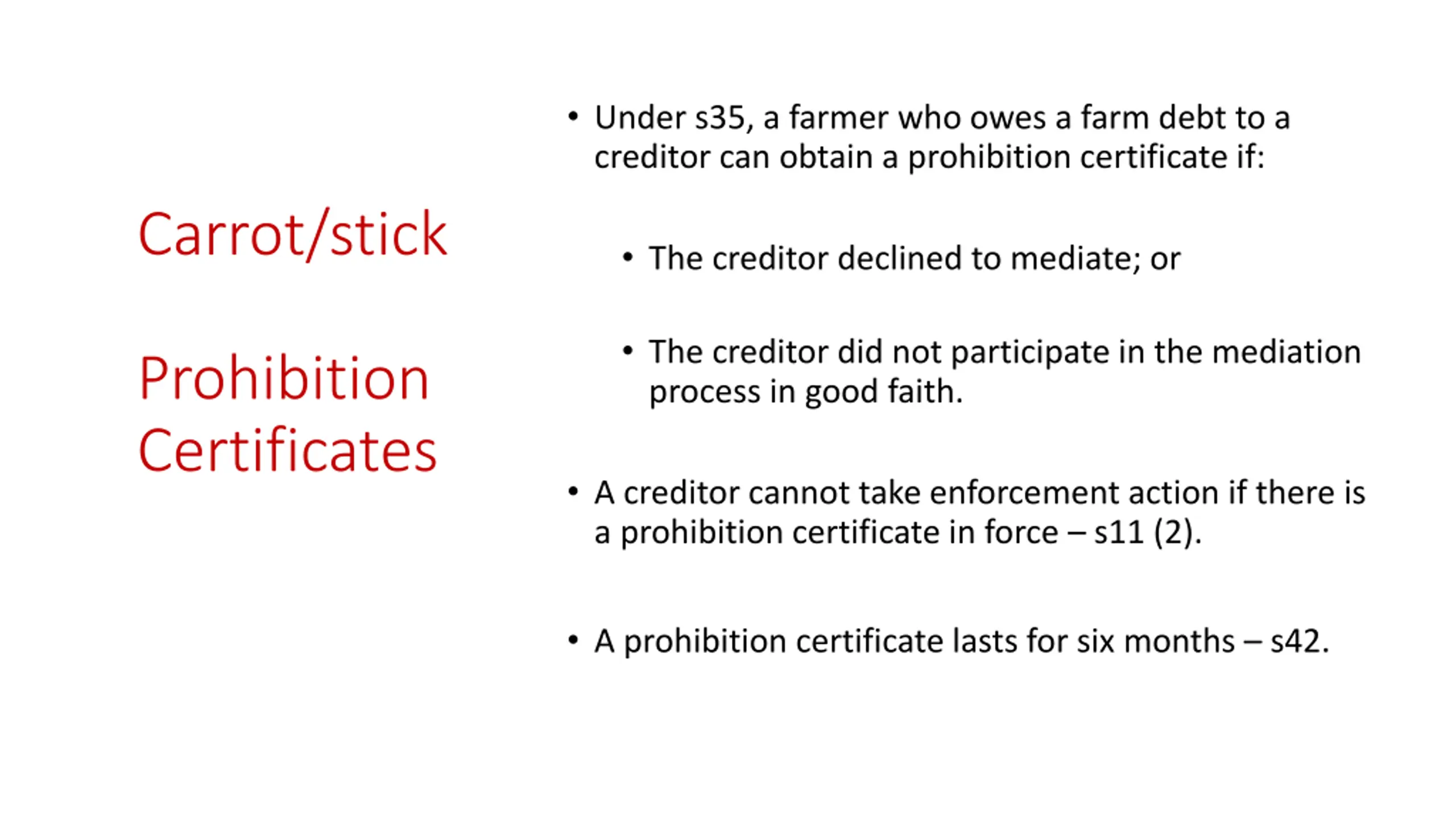 Carrot/stick

Prohibition Certificates

• Under s35, a farmer who owes a farm debt to a creditor can obtain a prohibition certificate if:

• The creditor declined to mediate; or

• The creditor did not participate in the mediation process in good faith.

• A creditor cannot take enforcement action if there is a prohibition certificate in force – s11 (2).

• A prohibition certificate lasts for six months – s42.